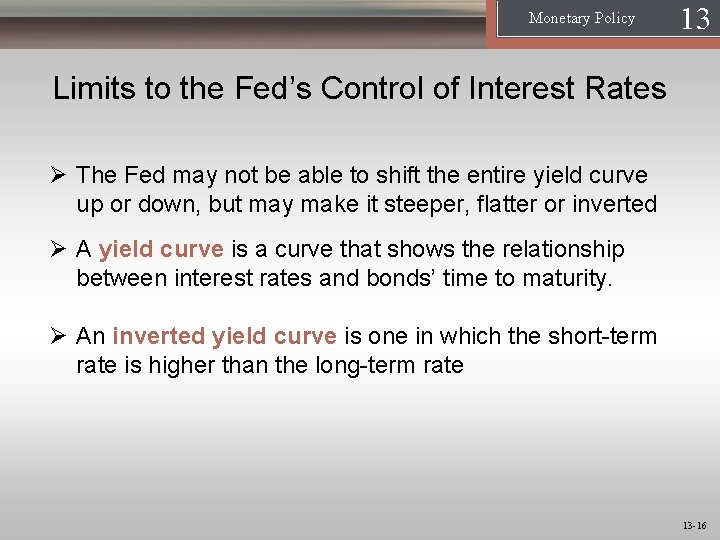 Monetary Policy 13

Limits to the Fed's Control of Interest Rates

➢ The Fed may not be able to shift the entire yield curve up or down, but may make it steeper, flatter or inverted

➢ A yield curve is a curve that shows the relationship between interest rates and bonds' time to maturity.

➢ An inverted yield curve is one in which the short-term rate is higher than the long-term rate

13-16